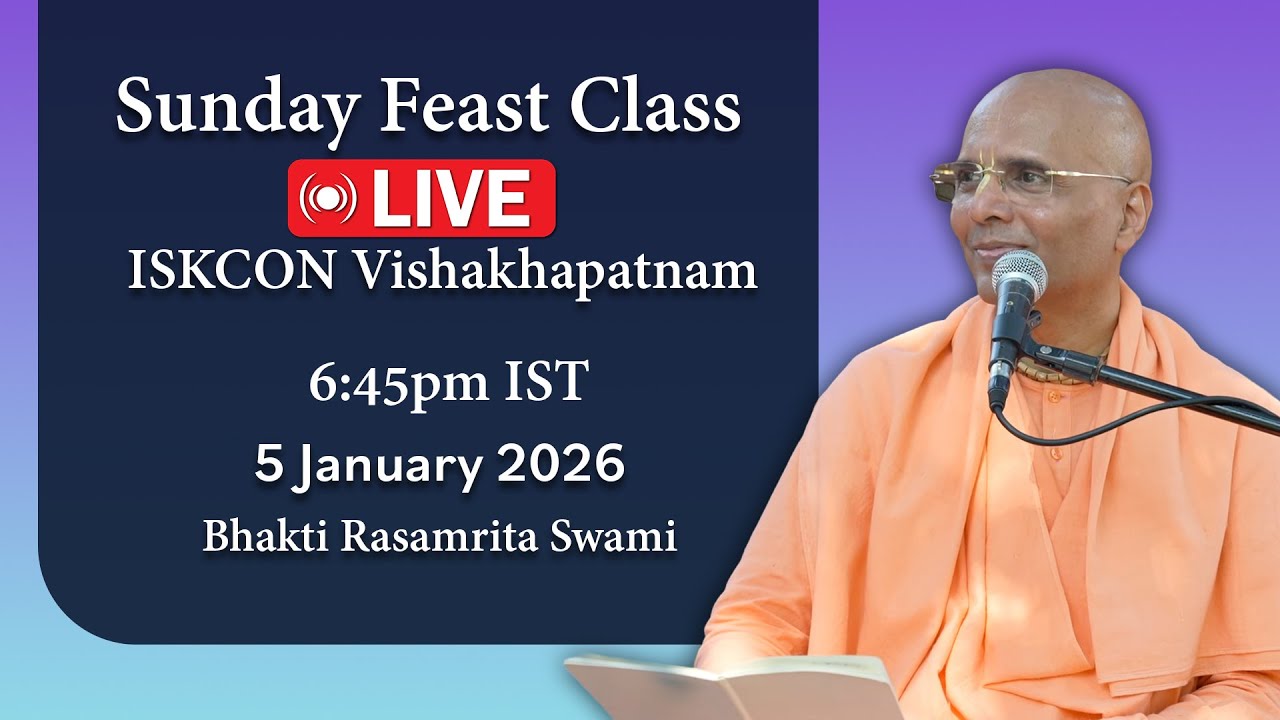 Sunday Feast Class

LIVE

ISKCON Vishakhapatnam

6:45pm IST

5 January 2026

Bhakti Rasamrita Swami